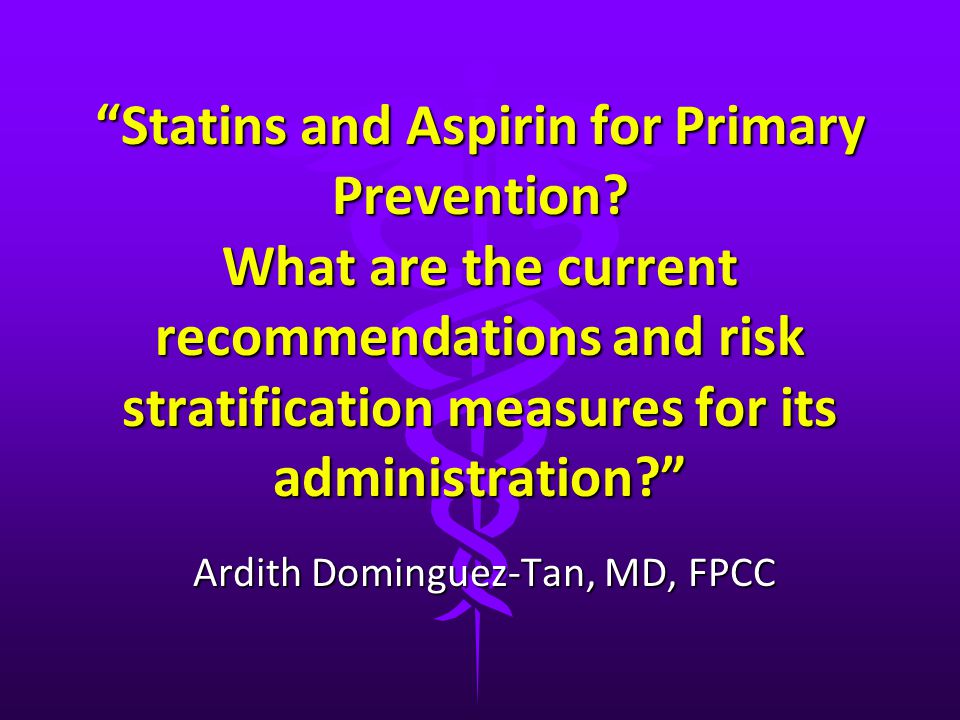 “Statins and Aspirin for Primary Prevention?
What are the current recommendations and risk stratification measures for its administration?”

Ardith Dominguez-Tan, MD, FPCC